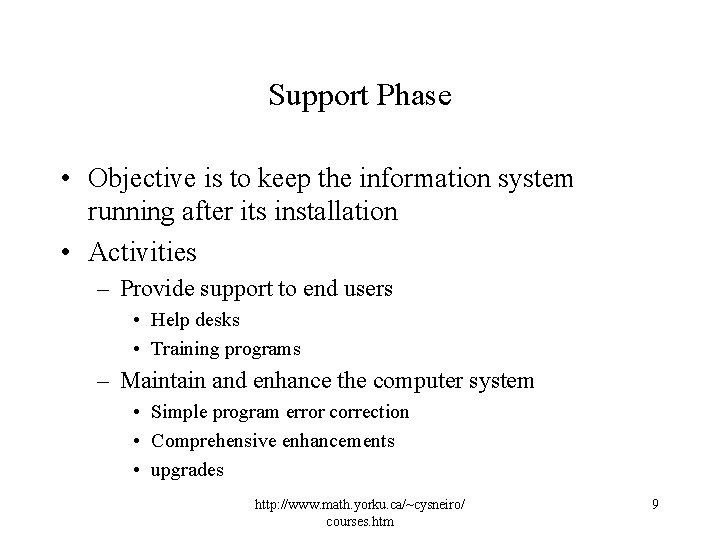 Support Phase

• Objective is to keep the information system running after its installation
• Activities
– Provide support to end users
• Help desks
• Training programs
– Maintain and enhance the computer system
• Simple program error correction
• Comprehensive enhancements
• upgrades

http://www.math.yorku.ca/~cysneiro/courses.htm

9